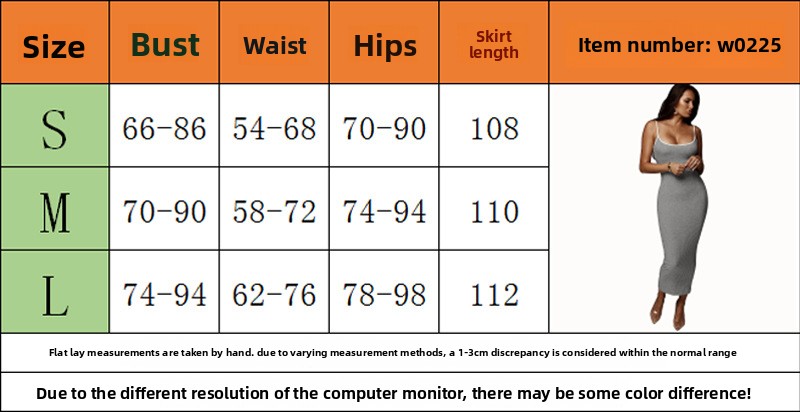 | Size | Bust | Waist | Hips | Skirt length | Item number: w0225 |
|---|---|---|---|---|---|
| S | 66-86 | 54-68 | 70-90 | 108 | |
| M | 70-90 | 58-72 | 74-94 | 110 | |
| L | 74-94 | 62-76 | 78-98 | 112 | |

Flat lay measurements are taken by hand. due to varying measurement methods, a 1-3cm discrepancy is considered within the normal range

Due to the different resolution of the computer monitor, there may be some color difference!